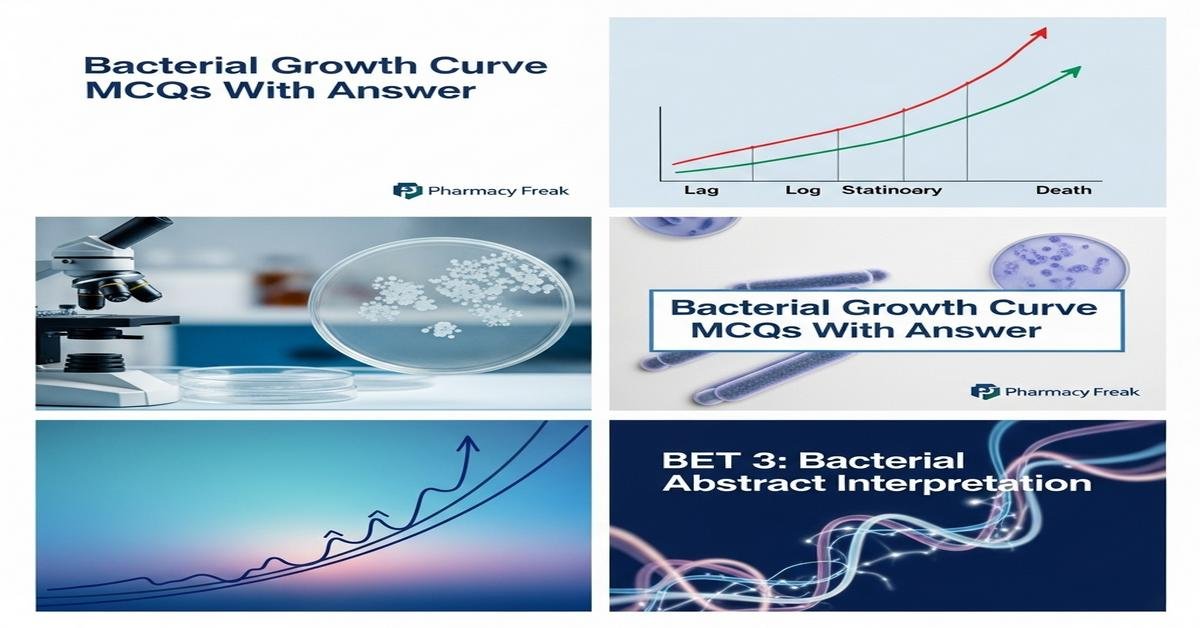 Bacterial Growth Curve MCQs With Answer

Pharmacy Freak

Lag Log Statinoary Death

Bacterial Growth Curve MCQs With Answer

Pharmacy Freak

BET 3: Bacterial Abstract Interpretation